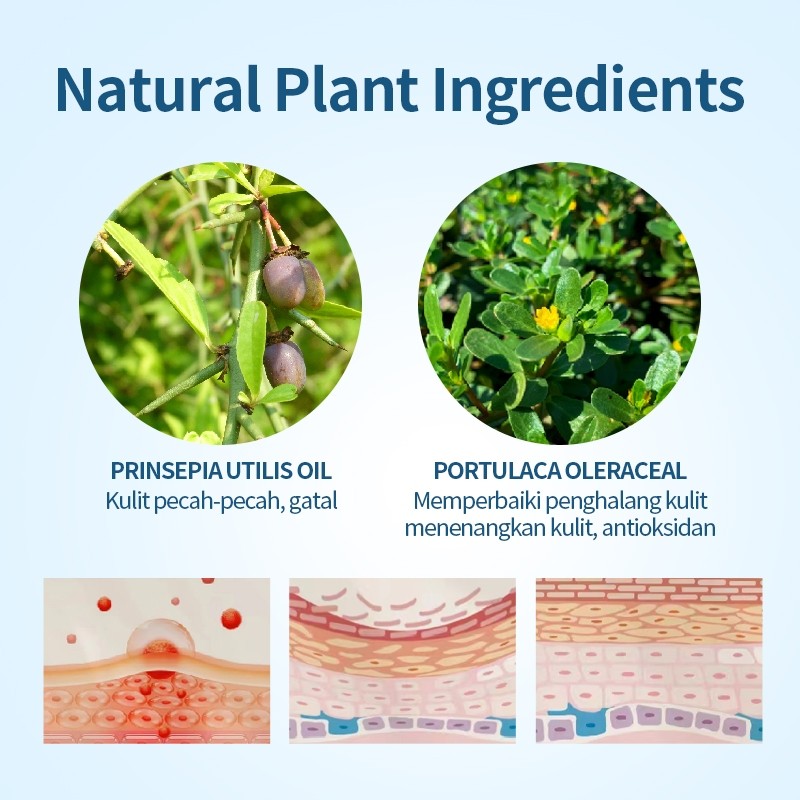 Natural Plant Ingredients

PRINSEPIA UTILIS OIL
Kulit pecah-pecah, gatal

PORTULACA OLERACEAL
Memperbaiki penghalang kulit menenangkan kulit, antioksidan